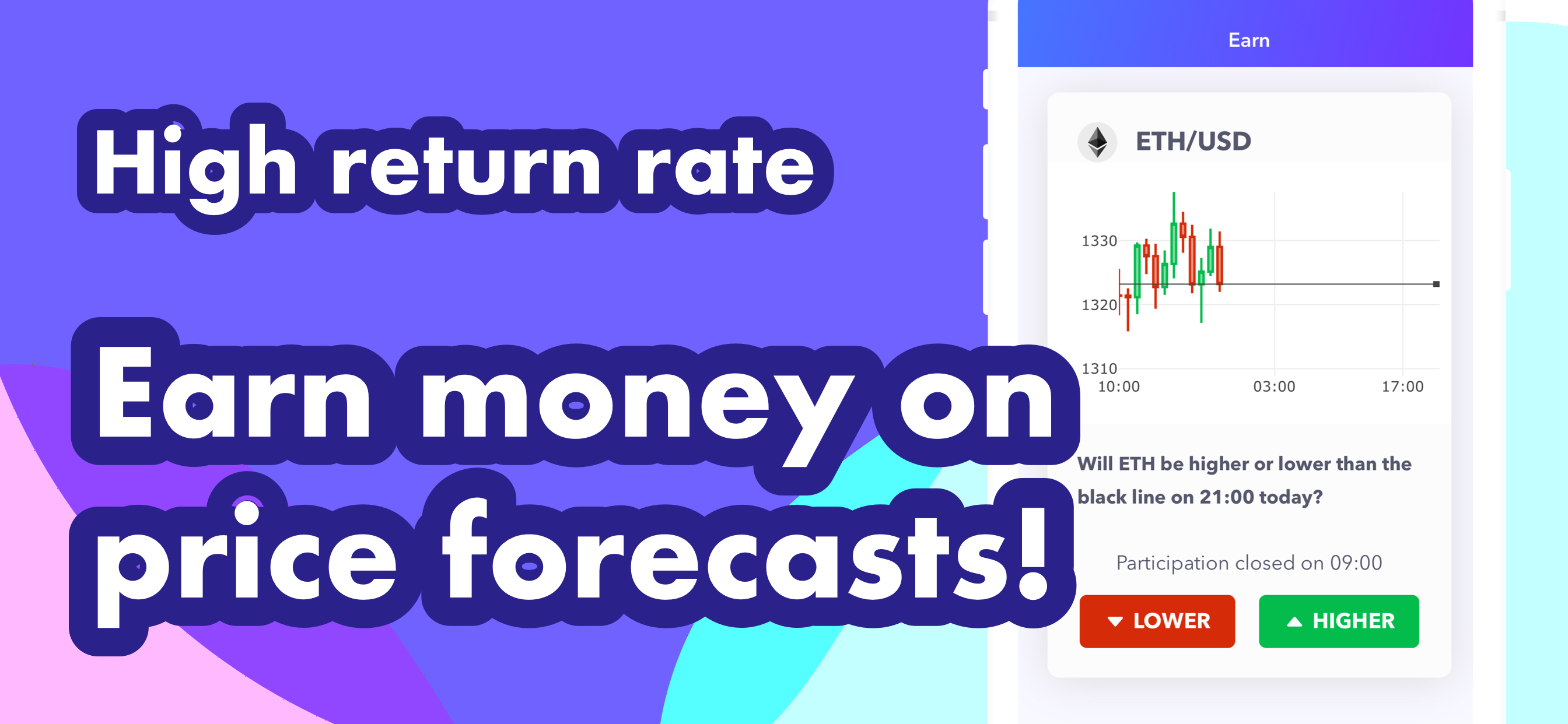 High return rate

Earn money on price forecasts!

Earn

ETH/USD

1330
1320
1310
10:00
03:00
17:00

Will ETH be higher or lower than the black line on 21:00 today?

Participation closed on 09:00

LOWER
HIGHER